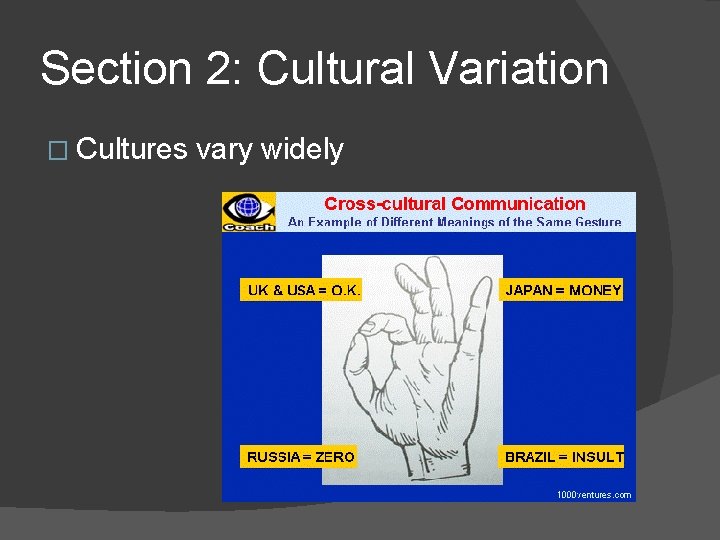 Section 2: Cultural Variation

□ Cultures vary widely

Coach

Cross-cultural Communication
An Example of Different Meanings of the Same Gesture

UK & USA = O.K.

JAPAN = MONEY

RUSSIA = ZERO

BRAZIL = INSULT

1000ventures.com